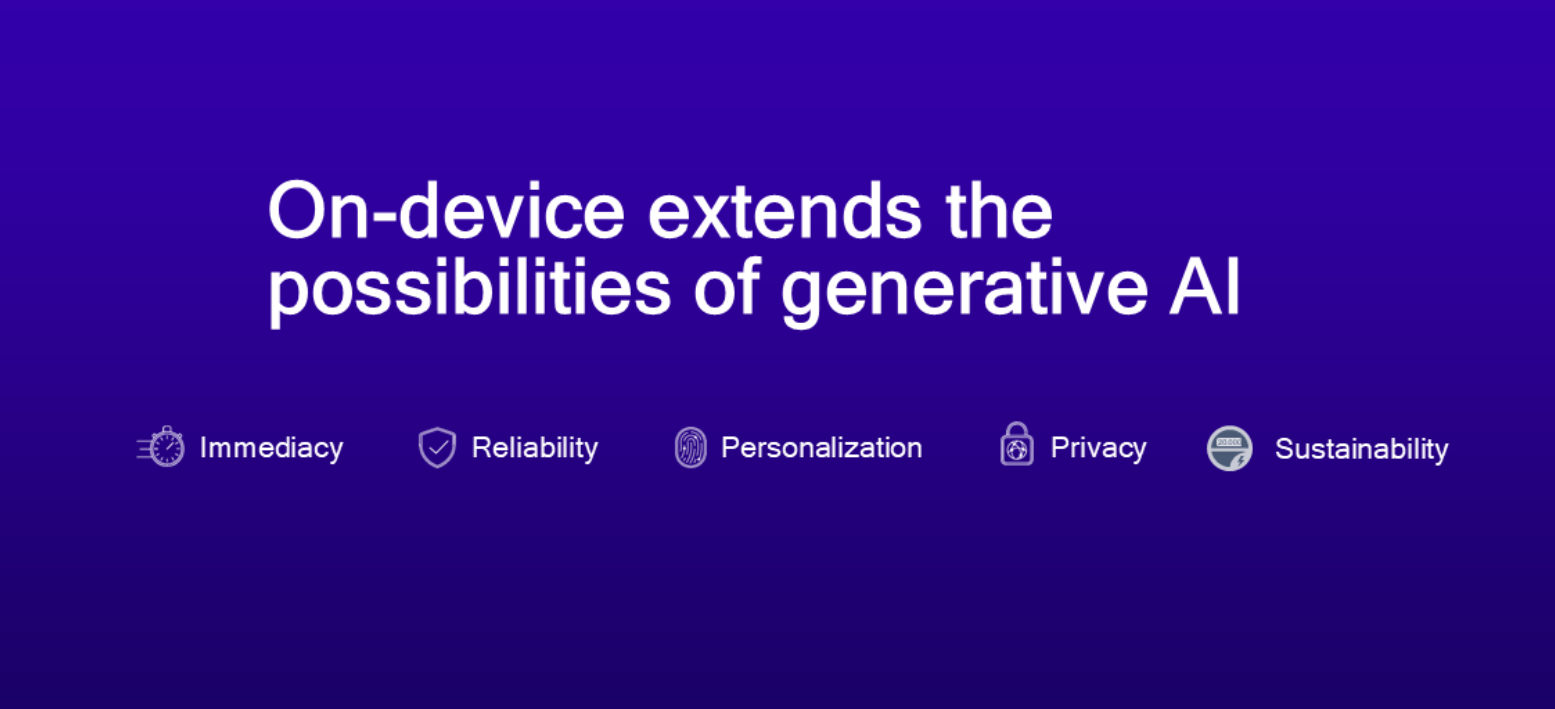 On-device extends the possibilities of generative AI

Immediacy Reliability Personalization Privacy Sustainability